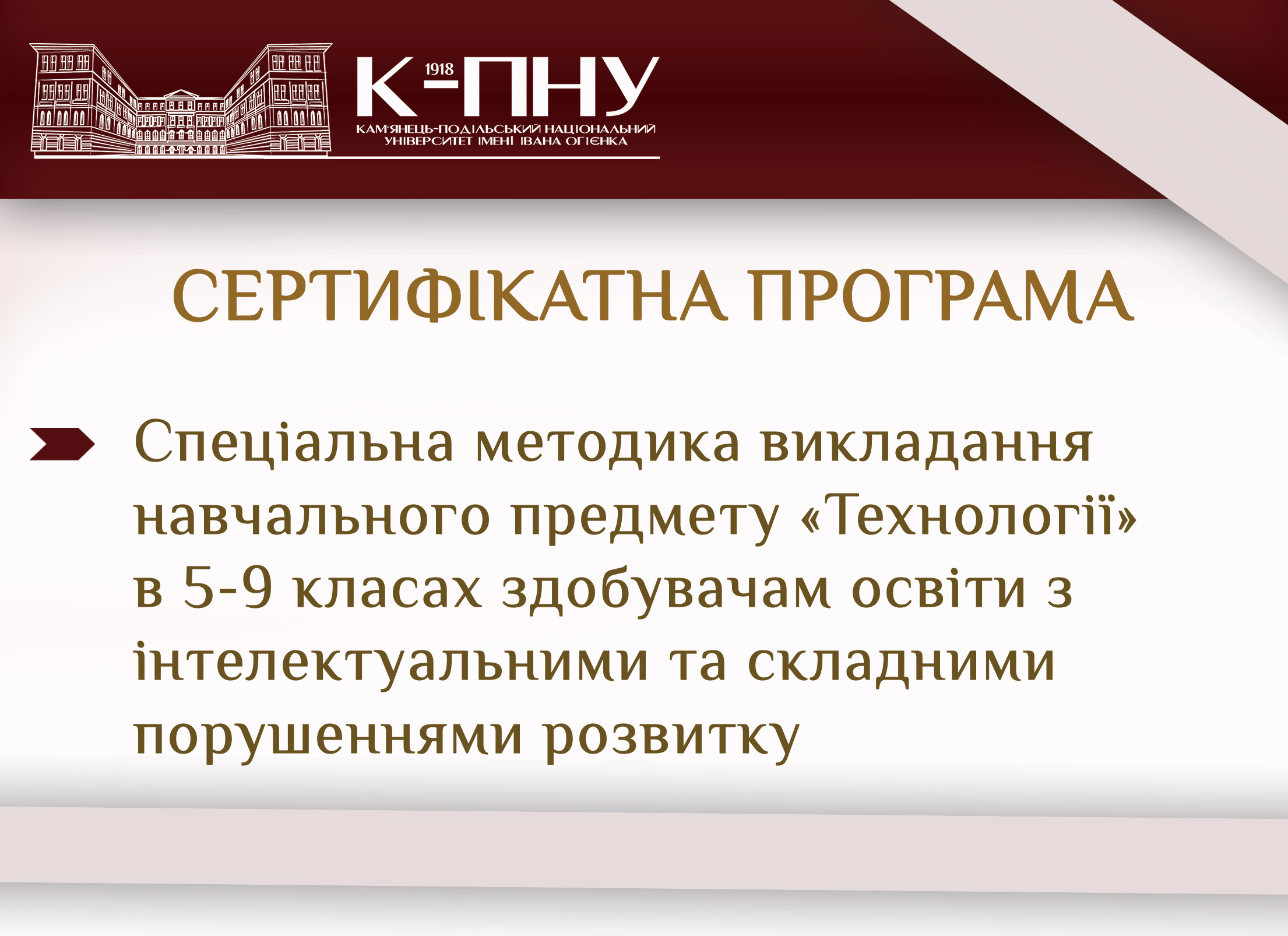 1918
К-ПНУ
КАМ'ЯНЕЦЬ-ПОДІЛЬСЬКИЙ НАЦІОНАЛЬНИЙ УНІВЕРСИТЕТ ІМЕНІ ІВАНА ОГІЄНКА

СЕРТИФІКАТНА ПРОГРАМА

Спеціальна методика викладання навчального предмету «Технології» в 5-9 класах здобувачам освіти з інтелектуальними та складними порушеннями розвитку